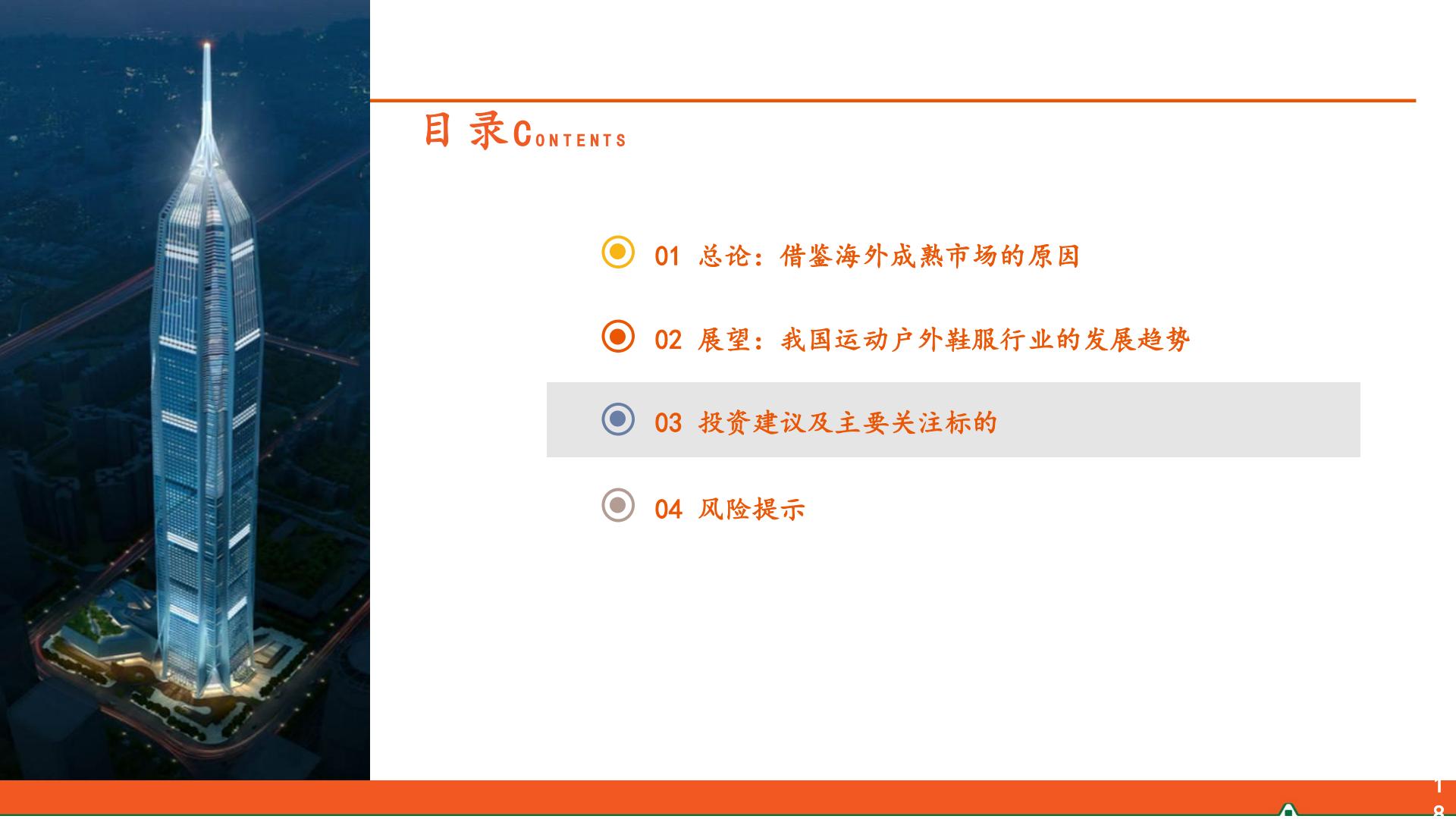 目 录CONTENTS

01 总论：借鉴海外成熟市场的原因

02 展望：我国运动户外鞋服行业的发展趋势

03 投资建议及主要关注标的

04 风险提示

18